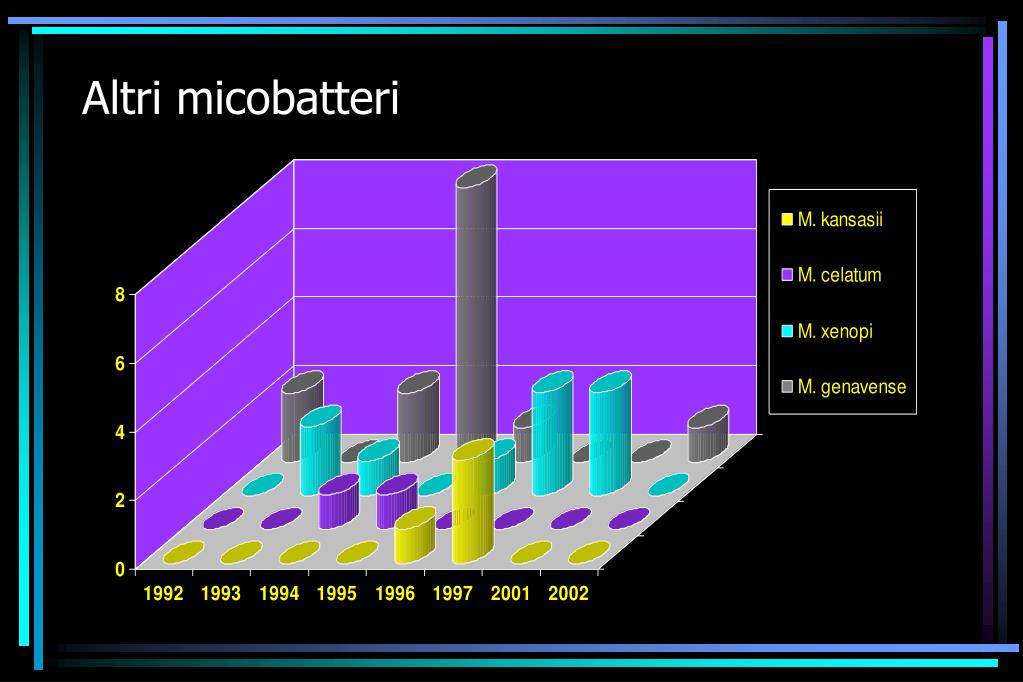 Altri micobatteri

8
6
4
2
0

1992 1993 1994 1995 1996 1997 2001 2002

M. kansasii
M. celatum
M. xenopi
M. genavense